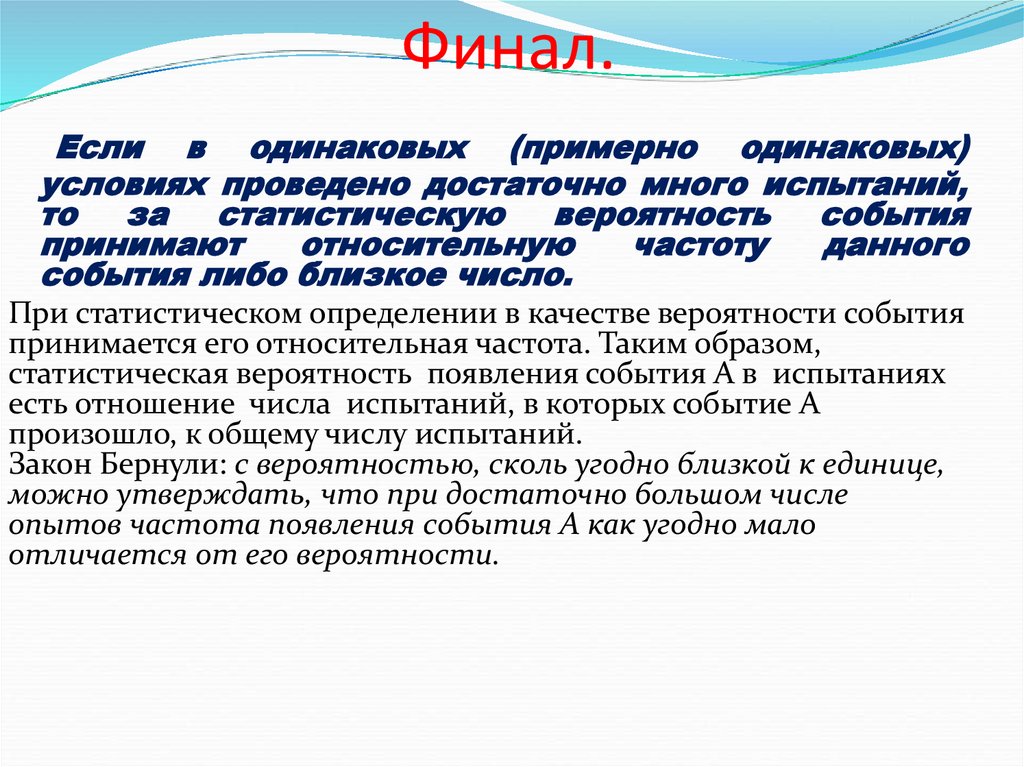 Финал.

Если в одинаковых (примерно одинаковых) условиях проведено достаточно много испытаний, то за статистическую вероятность события принимают относительную частоту данного события либо близкое число.

При статистическом определении в качестве вероятности события принимается его относительная частота. Таким образом, статистическая вероятность появления события А в испытаниях есть отношение числа испытаний, в которых событие А произошло, к общему числу испытаний.
Закон Бернули: с вероятностью, сколь угодно близкой к единице, можно утверждать, что при достаточно большом числе опытов частота появления события А как угодно мало отличается от его вероятности.